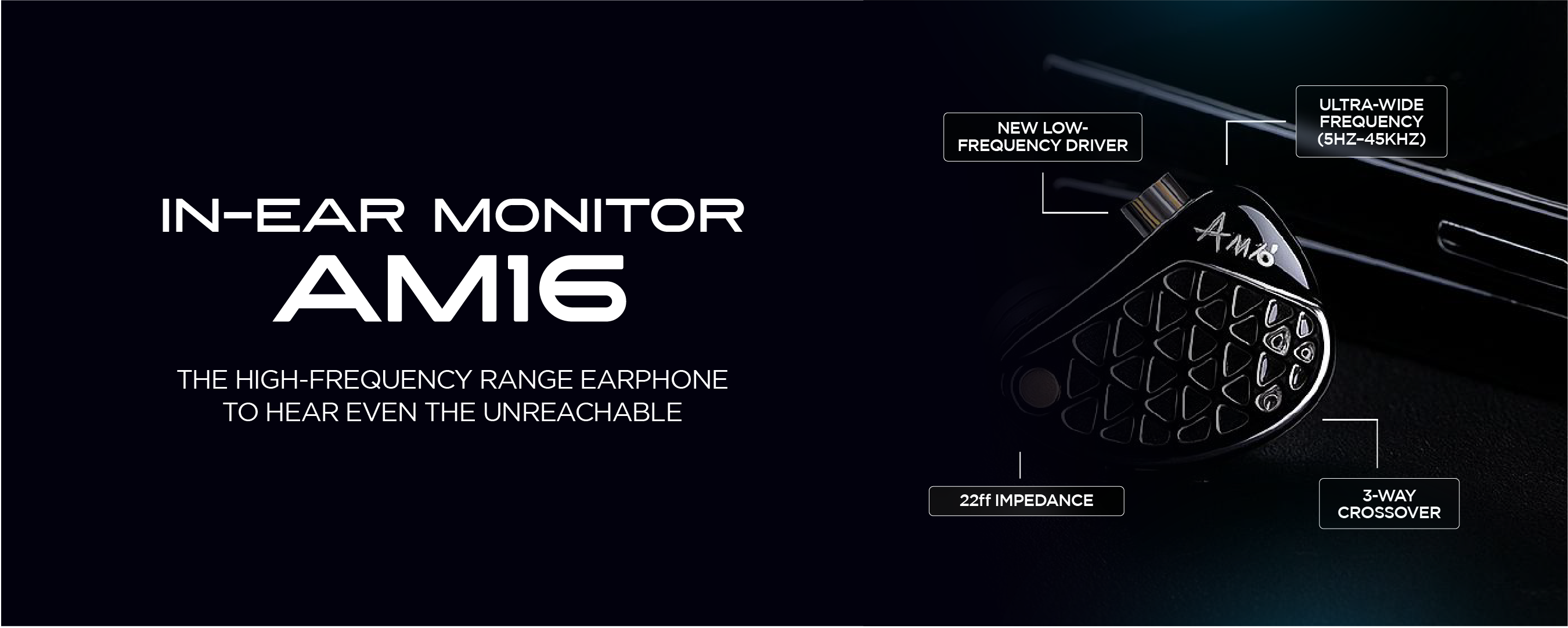 IN-EAR MONITOR
AM16

THE HIGH-FREQUENCY RANGE EARPHONE TO HEAR EVEN THE UNREACHABLE

NEW LOW-FREQUENCY DRIVER

ULTRA-WIDE FREQUENCY (5HZ-45KHZ)

AM16

22ff IMPEDANCE

3-WAY CROSSOVER